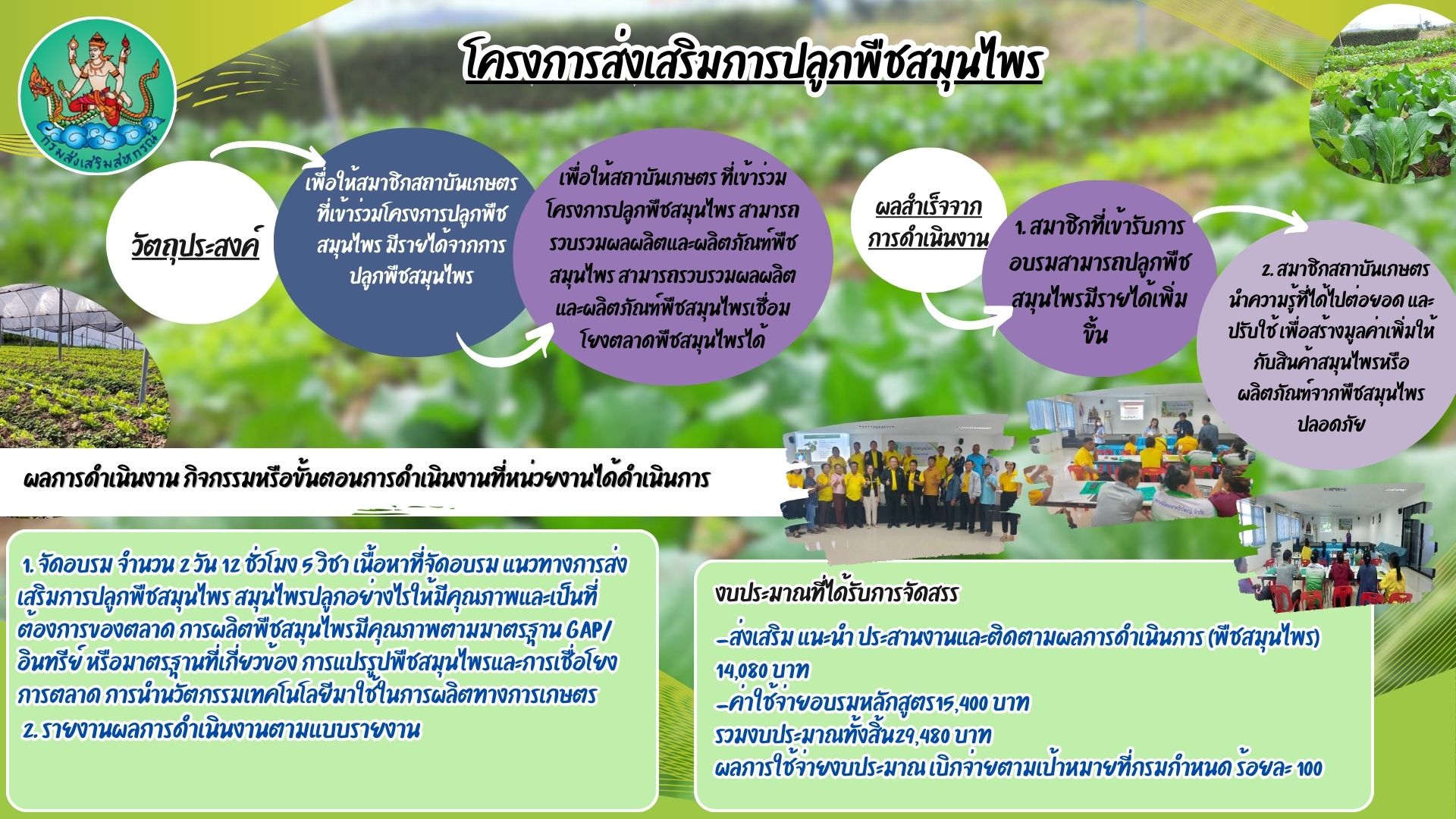 กรมส่งเสริมสหกรณ์

โครงการส่งเสริมการปลูกพืชสมุนไพร

วัตถุประสงค์

เพื่อให้สมาชิกสถาบันเกษตร ที่เข้าร่วมโครงการปลูกพืชสมุนไพร มีรายได้จากการปลูกพืชสมุนไพร

เพื่อให้สถาบันเกษตร ที่เข้าร่วมโครงการปลูกพืชสมุนไพร สามารถรวบรวมผลผลิตและผลิตภัณฑ์พืชสมุนไพร สามารถรวบรวมผลผลิตและผลิตภัณฑ์พืชสมุนไพรเชื่อมโยงตลาดพืชสมุนไพรได้

ผลสำเร็จจากการดำเนินงาน

1. สมาชิกที่เข้ารับการอบรมสามารถปลูกพืชสมุนไพรมีรายได้เพิ่มขึ้น

2. สมาชิกสถาบันเกษตร นำความรู้ที่ได้ไปต่อยอด และปรับใช้ เพื่อสร้างมูลค่าเพิ่มให้กับสินค้าสมุนไพรหรือผลิตภัณฑ์จากพืชสมุนไพรปลอดภัย

ผลการดำเนินงาน กิจกรรมหรือขั้นตอนการดำเนินงานที่หน่วยงานได้ดำเนินการ

1. จัดอบรม จำนวน 2 วัน 12 ชั่วโมง 5 วิชา เนื้อหาที่จัดอบรม แนวทางการส่งเสริมการปลูกพืชสมุนไพร สมุนไพรปลูกอย่างไรให้มีคุณภาพและเป็นที่ต้องการของตลาด การผลิตพืชสมุนไพรมีคุณภาพตามมาตรฐาน GAP/อินทรีย์ หรือมาตรฐานที่เกี่ยวข้อง การแปรรูปพืชสมุนไพรและการเชื่อโยงการตลาด การนำนวัตกรรมเทคโนโลยีมาใช้ในการผลิตทางการเกษตร
2. รายงานผลการดำเนินงานตามแบบรายงาน

งบประมาณที่ได้รับการจัดสรร

-ส่งเสริม แนะนำ ประสานงานและติดตามผลการดำเนินการ (พืชสมุนไพร) 14,080 บาท
-ค่าใช้จ่ายอบรมหลักสูตร15,400 บาท
รวมงบประมาณทั้งสิ้น29,480 บาท
ผลการใช้จ่ายงบประมาณ เบิกจ่ายตามเป้าหมายที่กรมกำหนด ร้อยละ 100